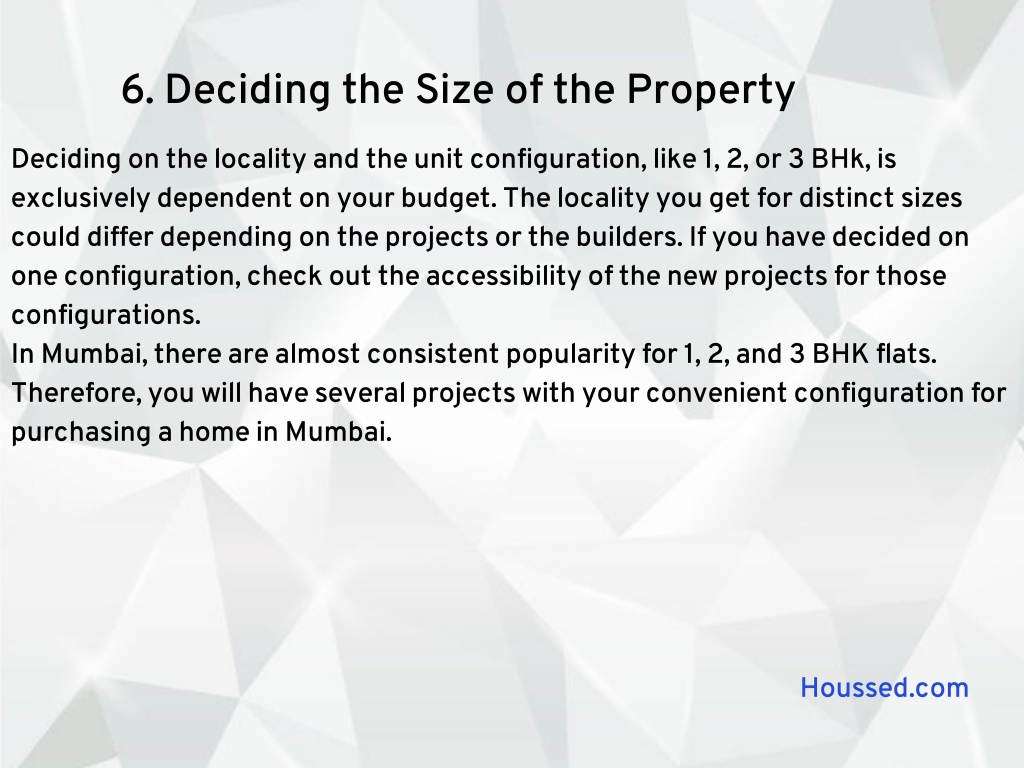 6. Deciding the Size of the Property

Deciding on the locality and the unit configuration, like 1, 2, or 3 BHk, is exclusively dependent on your budget. The locality you get for distinct sizes could differ depending on the projects or the builders. If you have decided on one configuration, check out the accessibility of the new projects for those configurations.
In Mumbai, there are almost consistent popularity for 1, 2, and 3 BHK flats. Therefore, you will have several projects with your convenient configuration for purchasing a home in Mumbai.

Houssed.com